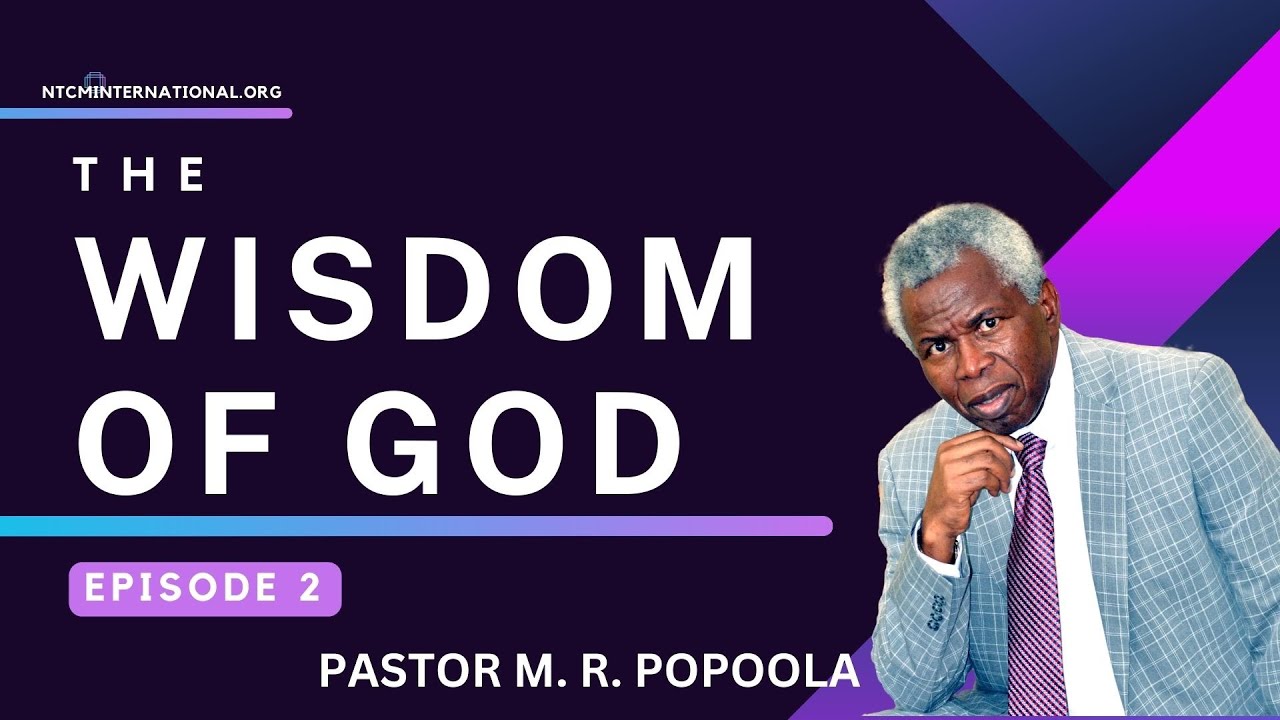 NTCMINTERNATIONAL.ORG

THE

WISDOM OF GOD

EPISODE 2

PASTOR M. R. POPOOLA